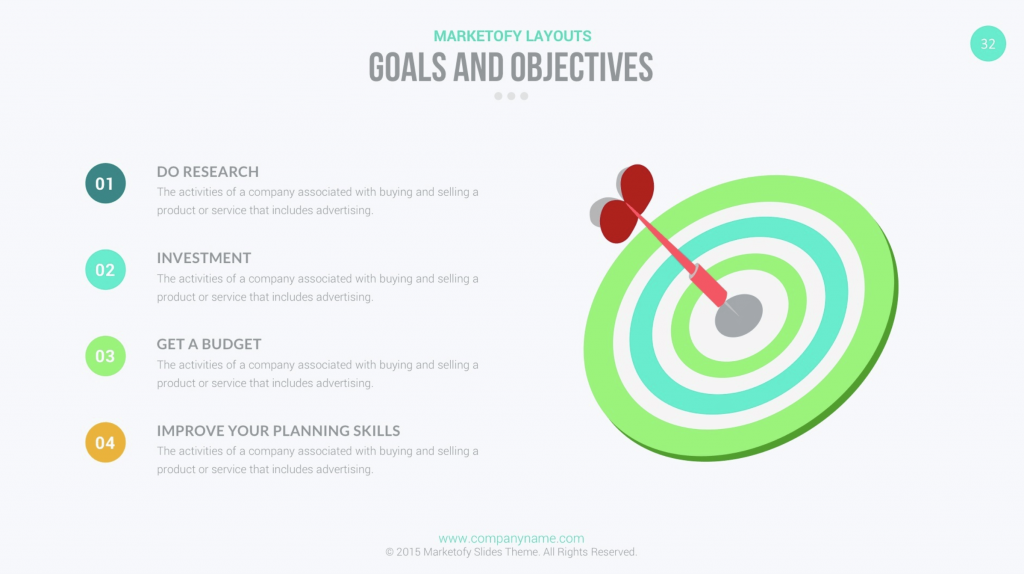 MARKETOFY LAYOUTS
GOALS AND OBJECTIVES

32

01
DO RESEARCH
The activities of a company associated with buying and selling a product or service that includes advertising.

02
INVESTMENT
The activities of a company associated with buying and selling a product or service that includes advertising.

03
GET A BUDGET
The activities of a company associated with buying and selling a product or service that includes advertising.

04
IMPROVE YOUR PLANNING SKILLS
The activities of a company associated with buying and selling a product or service that includes advertising.

www.companyname.com
© 2015 Marketofy Slides Theme. All Rights Reserved.